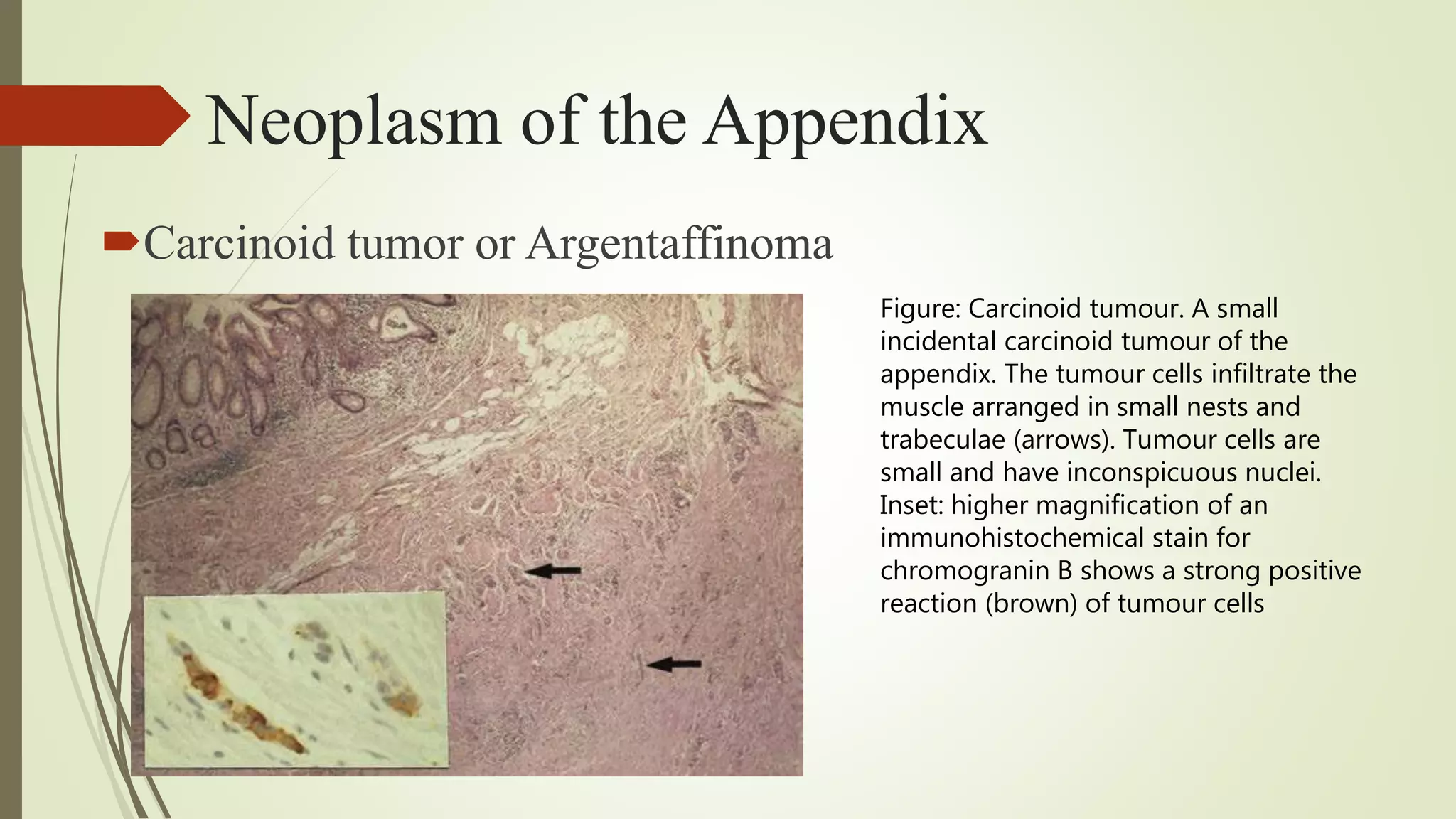 Neoplasm of the Appendix

Carcinoid tumor or Argentaffinoma

Figure: Carcinoid tumour. A small incidental carcinoid tumour of the appendix. The tumour cells infiltrate the muscle arranged in small nests and trabeculae (arrows). Tumour cells are small and have inconspicuous nuclei. Inset: higher magnification of an immunohistochemical stain for chromogranin B shows a strong positive reaction (brown) of tumour cells